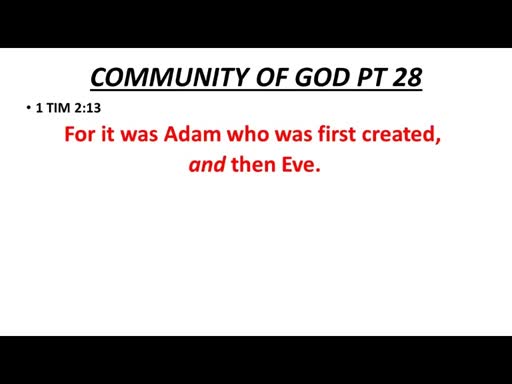 COMMUNITY OF GOD PT 28

• 1 TIM 2:13

For it was Adam who was first created, and then Eve.